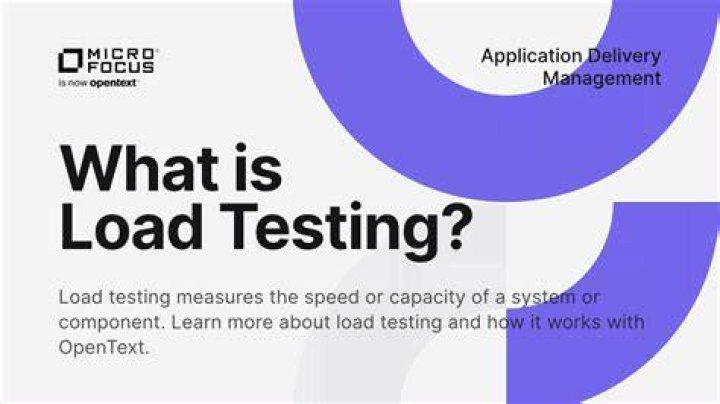 MICRO FOCUS
is now opentext

Application Delivery Management

What is Load Testing?

Load testing measures the speed or capacity of a system or component. Learn more about load testing and how it works with OpenText.